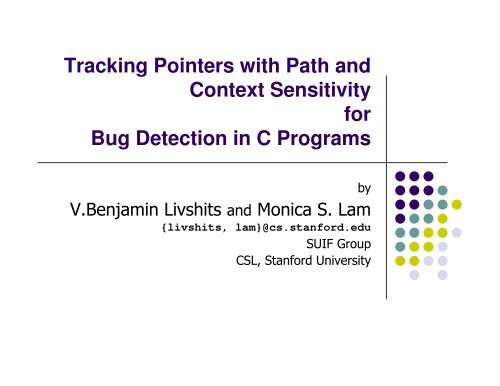 Tracking Pointers with Path and Context Sensitivity for Bug Detection in C Programs

by

V.Benjamin Livshits and Monica S. Lam

{livshits, lam}@cs.stanford.edu

SUIF Group

CSL, Stanford University